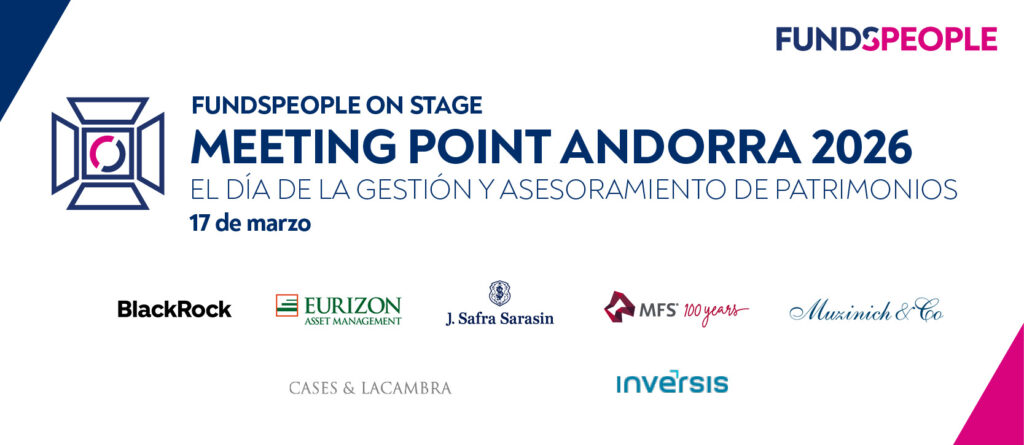 FUNDSPEOPLE

FUNDSPEOPLE ON STAGE
MEETING POINT ANDORRA 2026
EL DÍA DE LA GESTIÓN Y ASESORAMIENTO DE PATRIMONIOS
17 de marzo

BlackRock
EURIZON
ASSET MANAGEMENT
J. Safra Sarasin
MFS 100 years
Muzinich & Co

CASES & LACAMBRA
inversis